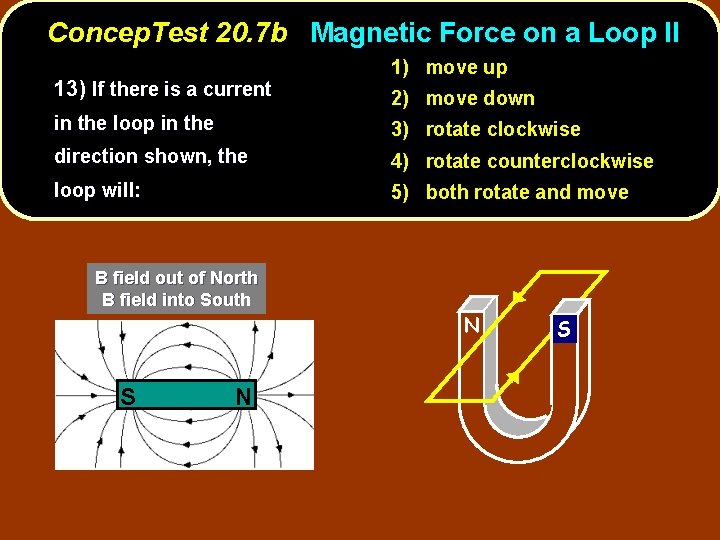 ConcepTest 20.7b Magnetic Force on a Loop II

13) If there is a current in the loop in the direction shown, the loop will:

1) move up
2) move down
3) rotate clockwise
4) rotate counterclockwise
5) both rotate and move

B field out of North
B field into South

S N

N S